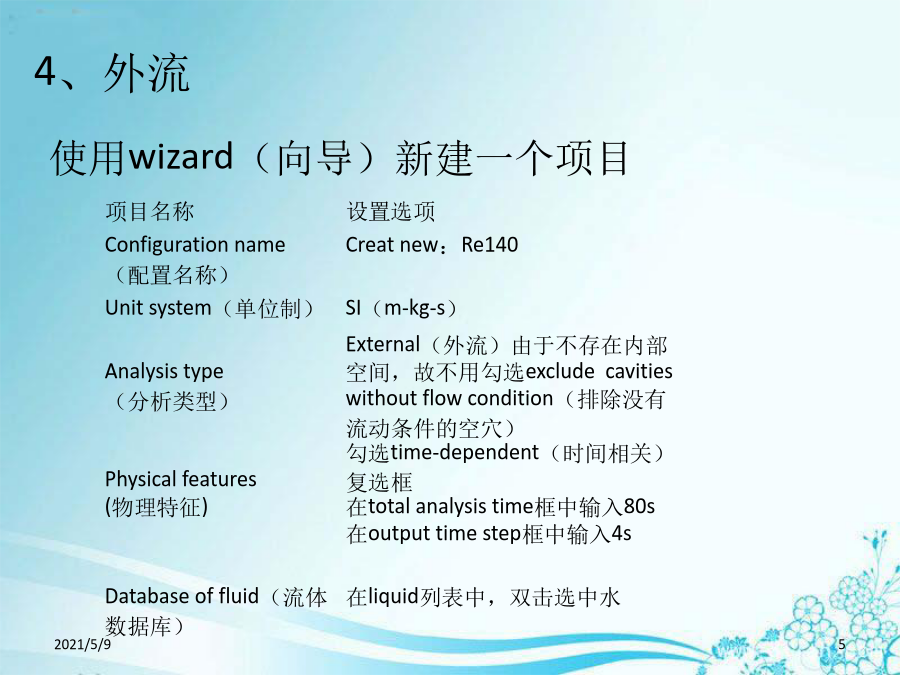 4、外流

使用wizard（向导）新建一个项目

| 项目名称 | 设置选项 |
|---|---|
| Configuration name（配置名称） | Creat new：Re140 |
| Unit system（单位制） | SI（m-kg-s） |
| Analysis type（分析类型） | External（外流）由于不存在内部空间，故不用勾选exclude cavities without flow condition（排除没有流动条件的空穴） |
| Physical features (物理特征) | 勾选time-dependent（时间相关）复选框 在total analysis time框中输入80s 在output time step框中输入4s |
| Database of fluid（流体数据库） | 在liquid列表中，双击选中水 |

2021/5/9

5